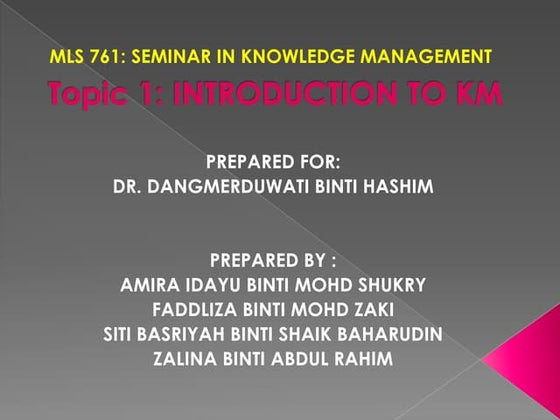 MLS 761: SEMINAR IN KNOWLEDGE MANAGEMENT

Topic 1: INTRODUCTION TO KM

PREPARED FOR:
DR. DANGMERDUWATI BINTI HASHIM

PREPARED BY :
AMIRA IDAYU BINTI MOHD SHUKRY
FADDLIZA BINTI MOHD ZAKI
SITI BASRIYAH BINTI SHAIK BAHARUDIN
ZALINA BINTI ABDUL RAHIM